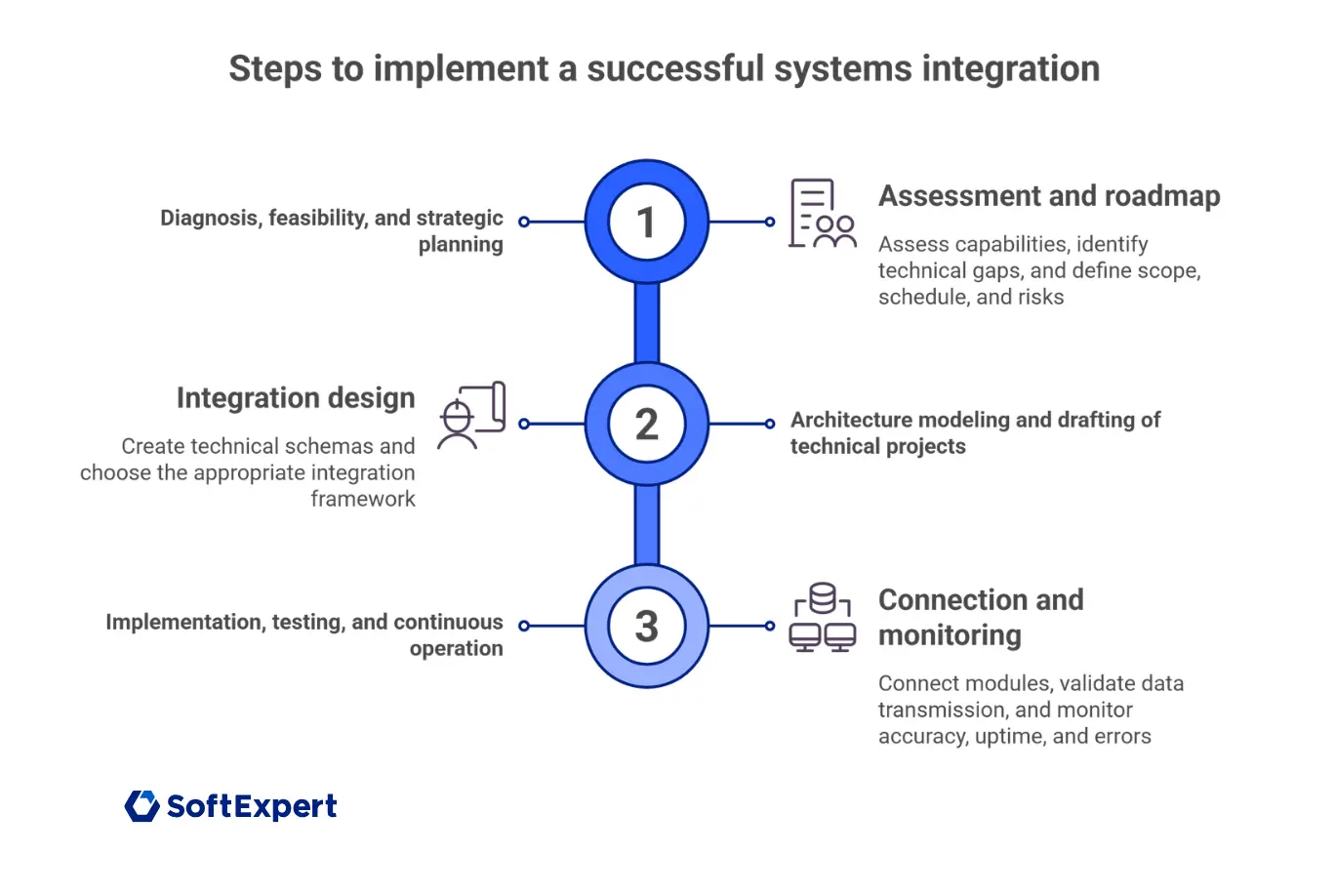 Steps to implement a successful systems integration

Diagnosis, feasibility, and strategic planning

1

Assessment and roadmap

Assess capabilities, identify technical gaps, and define scope, schedule, and risks

Integration design

Create technical schemas and choose the appropriate integration framework

2

Architecture modeling and drafting of technical projects

Implementation, testing, and continuous operation

3

Connection and monitoring

Connect modules, validate data transmission, and monitor accuracy, uptime, and errors

SoftExpert